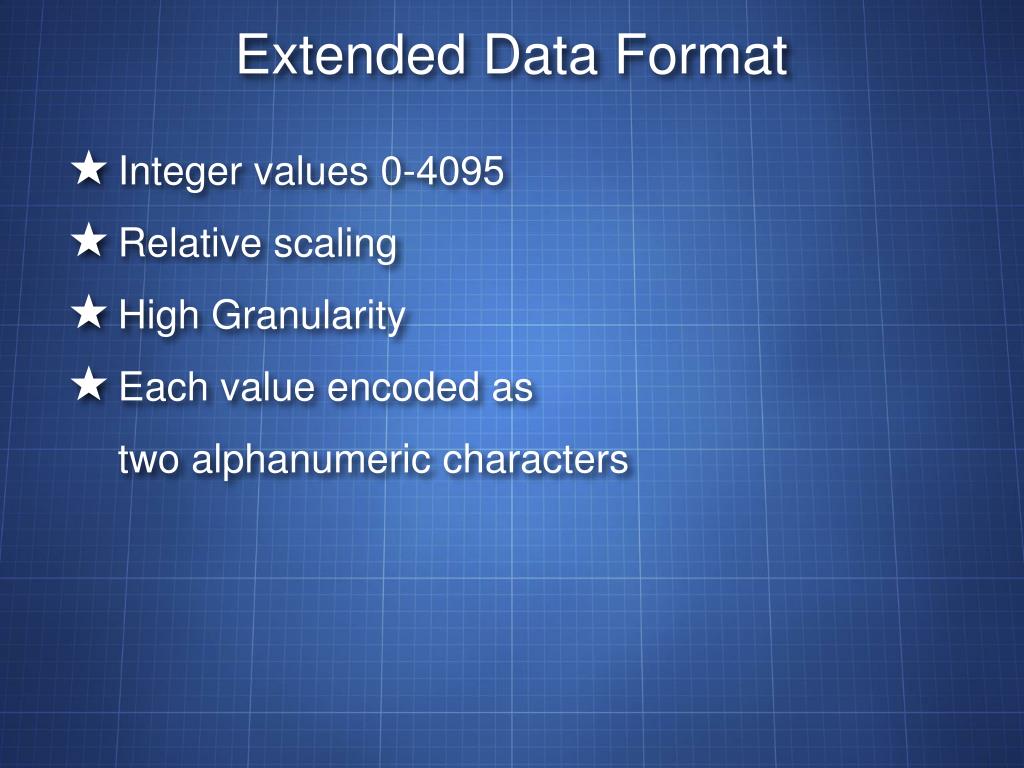 Extended Data Format

★ Integer values 0-4095

★ Relative scaling

★ High Granularity

★ Each value encoded as two alphanumeric characters